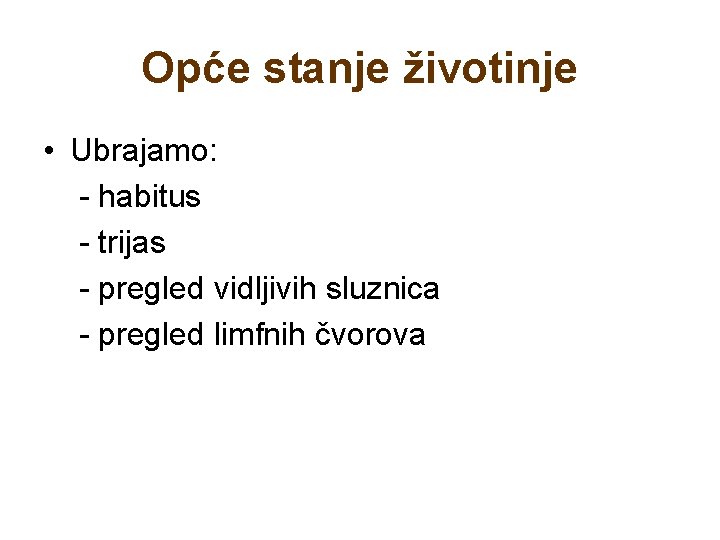 Opće stanje životinje

• Ubrajamo:
- habitus
- trijas
- pregled vidljivih sluznica
- pregled limfnih čvorova